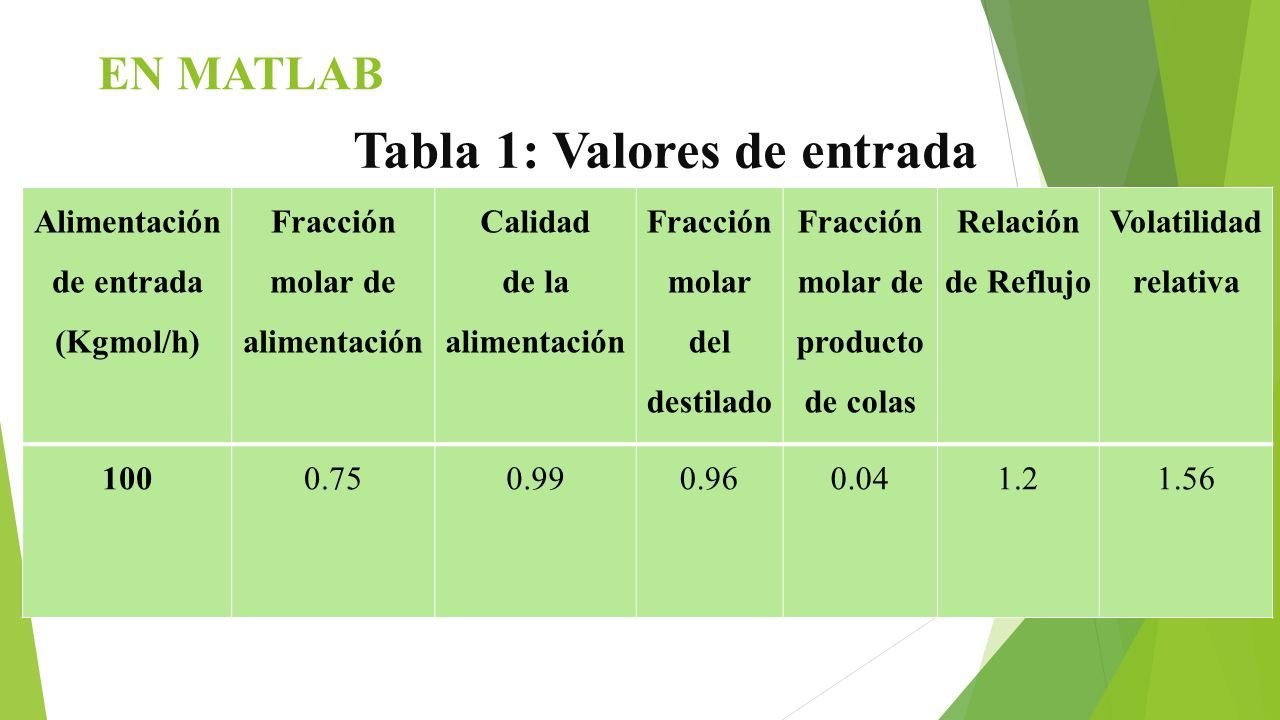 EN MATLAB

Tabla 1: Valores de entrada

| Alimentación de entrada (Kgmol/h) | Fracción molar de alimentación | Calidad de la alimentación | Fracción molar del destilado | Fracción molar de producto de colas | Relación de Reflujo | Volatilidad relativa |
|---|---|---|---|---|---|---|
| 100 | 0.75 | 0.99 | 0.96 | 0.04 | 1.2 | 1.56 |